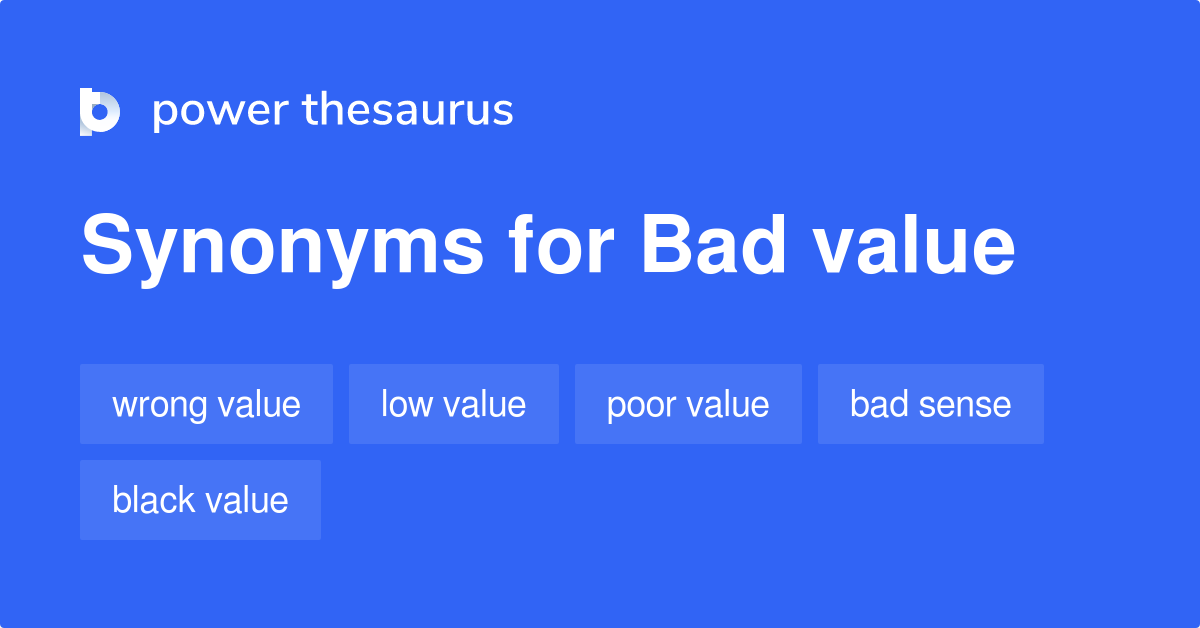 power thesaurus

Synonyms for Bad value

wrong value

low value

poor value

bad sense

black value